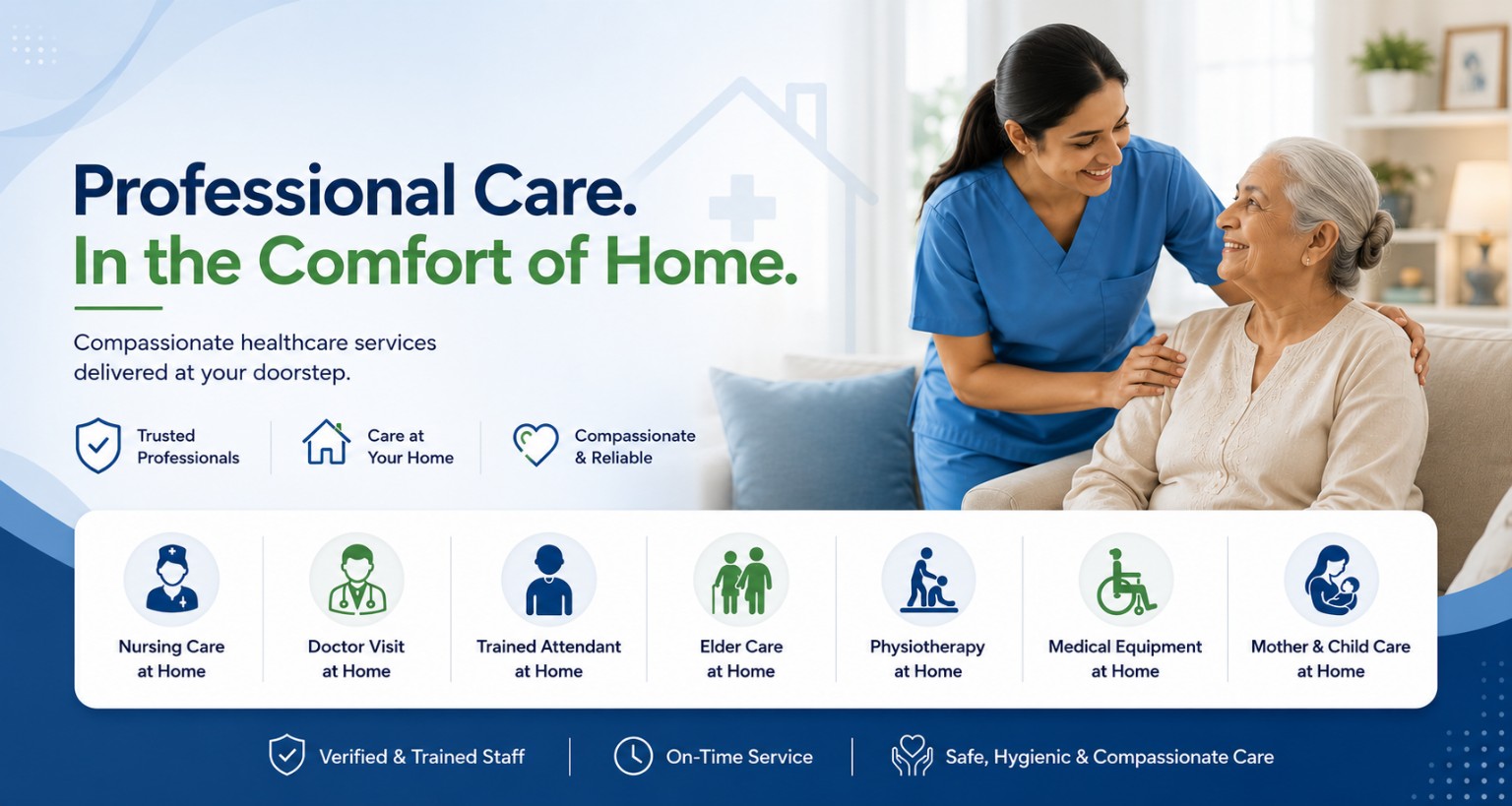 Professional Care.
In the Comfort of Home.

Compassionate healthcare services delivered at your doorstep.

Trusted Professionals

Care at Your Home

Compassionate & Reliable

Nursing Care at Home

Doctor Visit at Home

Trained Attendant at Home

Elder Care at Home

Physiotherapy at Home

Medical Equipment at Home

Mother & Child Care at Home

Verified & Trained Staff

On-Time Service

Safe, Hygienic & Compassionate Care